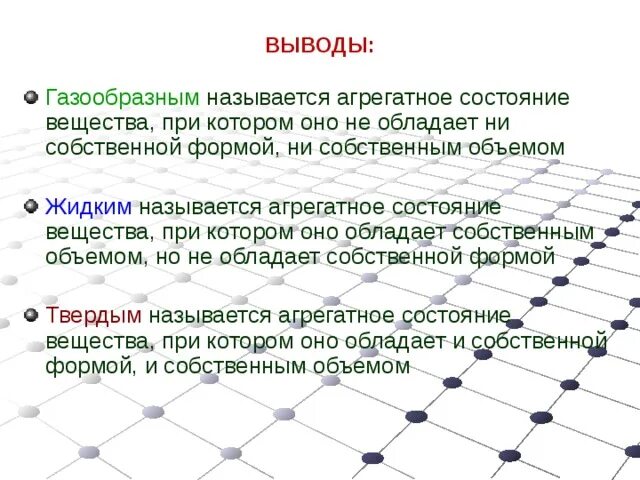 ВЫВОДЫ:

Газообразным называется агрегатное состояние вещества, при котором оно не обладает ни собственной формой, ни собственным объемом

Жидким называется агрегатное состояние вещества, при котором оно обладает собственным объемом, но не обладает собственной формой

Твердым называется агрегатное состояние вещества, при котором оно обладает и собственной формой, и собственным объемом